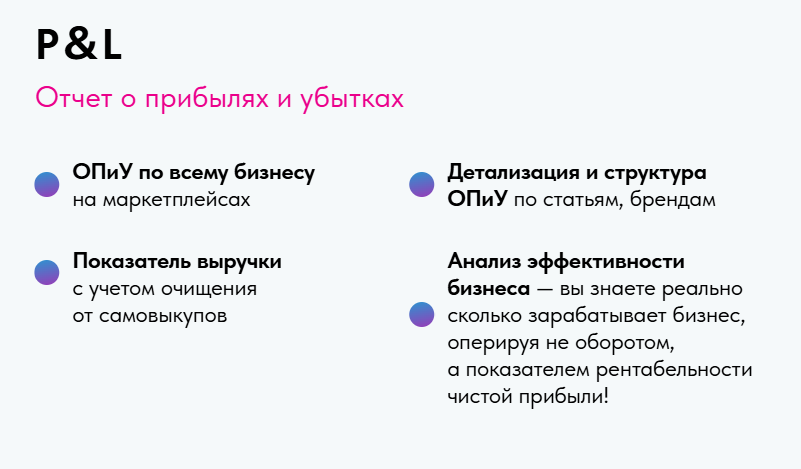 P&L

Отчет о прибылях и убытках

ОПиУ по всему бизнесу на маркетплейсах

Показатель выручки с учетом очищения от самовыкупов

Детализация и структура ОПиУ по статьям, брендам

Анализ эффективности бизнеса — вы знаете реально сколько зарабатывает бизнес, оперируя не оборотом, а показателем рентабельности чистой прибыли!